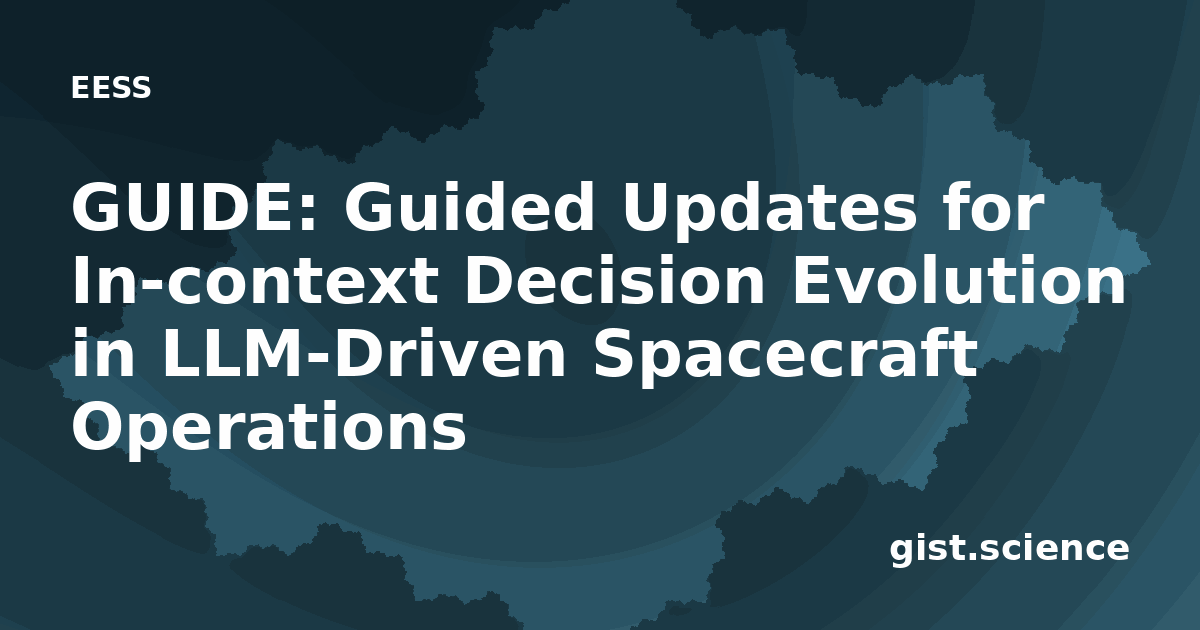 EESS

GUIDE: Guided Updates for In-context Decision Evolution in LLM-Driven Spacecraft Operations

gist.science